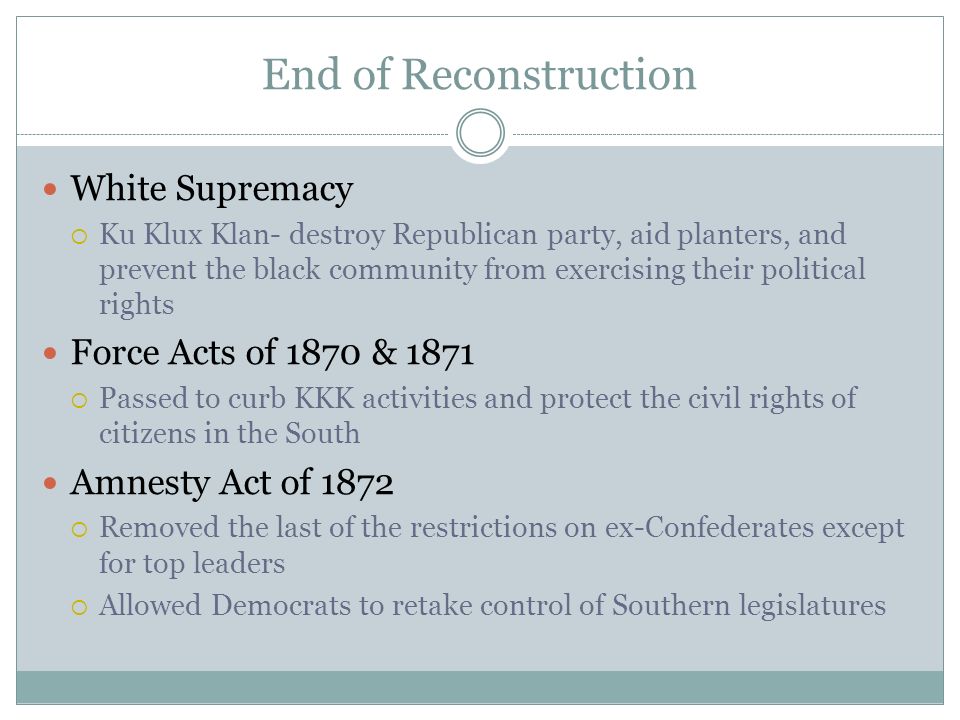 End of Reconstruction

White Supremacy

Ku Klux Klan- destroy Republican party, aid planters, and prevent the black community from exercising their political rights

Force Acts of 1870 & 1871

Passed to curb KKK activities and protect the civil rights of citizens in the South

Amnesty Act of 1872

Removed the last of the restrictions on ex-Confederates except for top leaders

Allowed Democrats to retake control of Southern legislatures